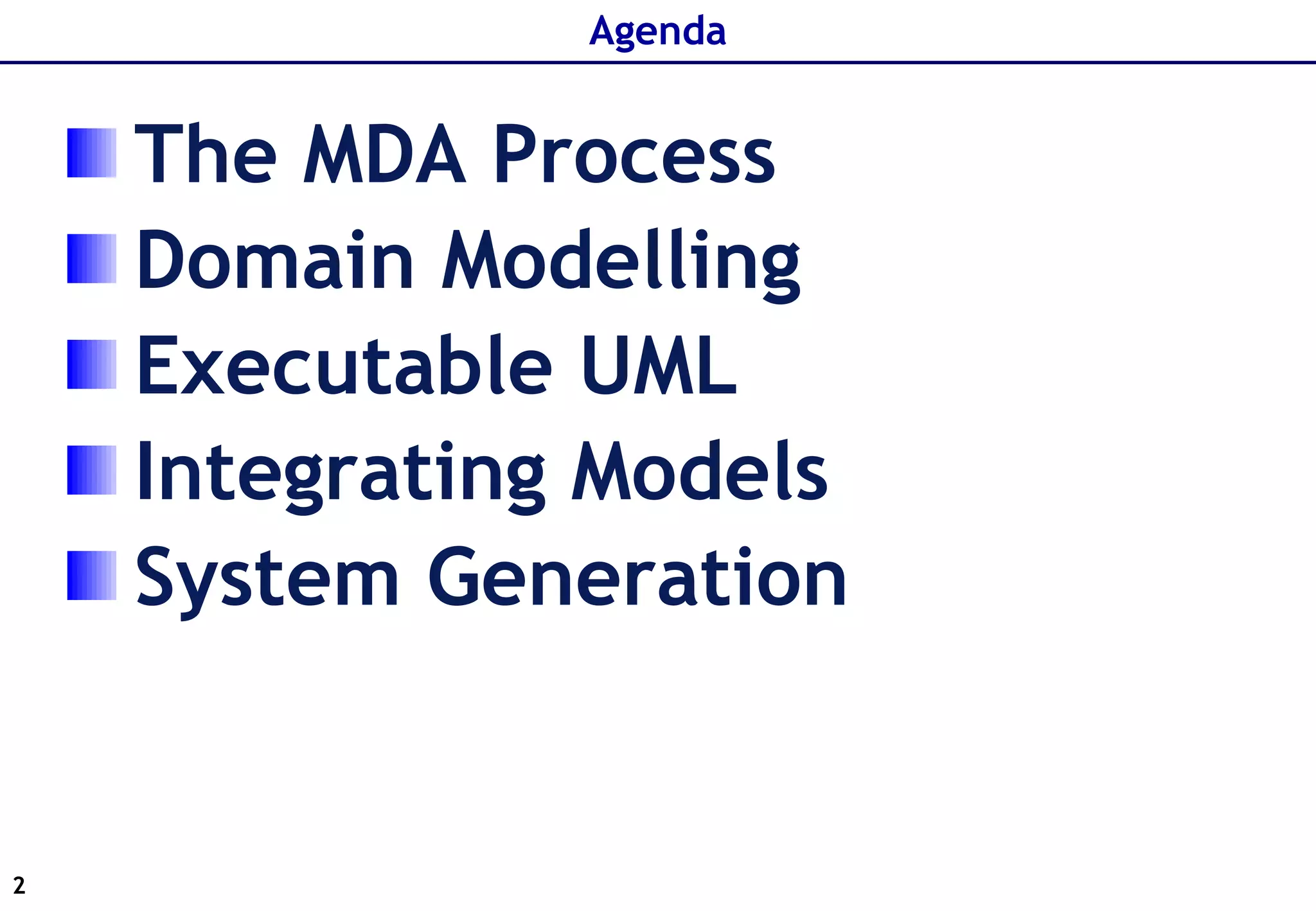 Agenda

The MDA Process
Domain Modelling
Executable UML
Integrating Models
System Generation

2